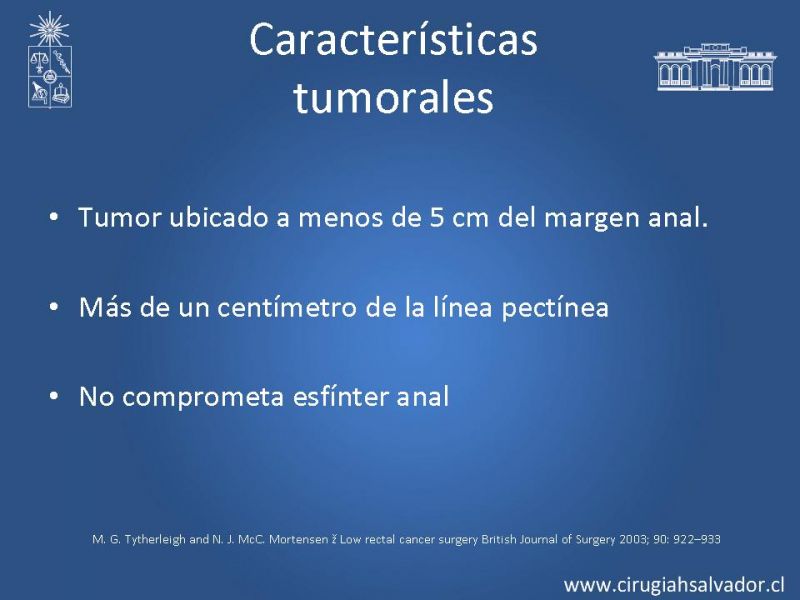 Características tumorales

• Tumor ubicado a menos de 5 cm del margen anal.

• Más de un centímetro de la línea pectínea

• No comprometa esfínter anal

M. G. Tytherleigh and N. J. McC. Mortensen ž Low rectal cancer surgery British Journal of Surgery 2003; 90: 922–933

www.cirugiahsalvador.cl